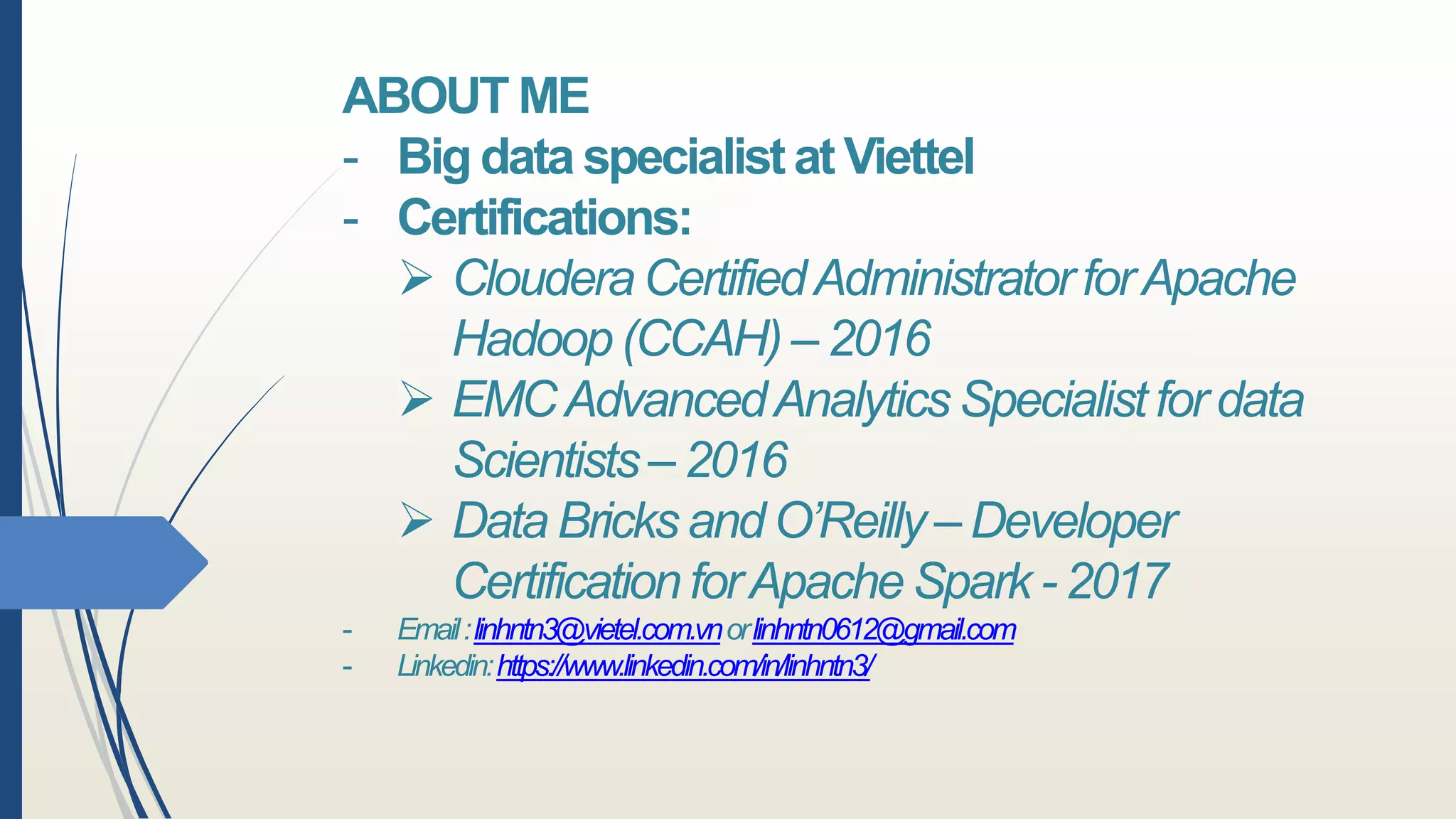 ABOUT ME
- Big data specialist at Viettel
- Certifications:
➢ Cloudera Certified Administrator for Apache Hadoop (CCAH) – 2016
➢ EMC Advanced Analytics Specialist for data Scientists – 2016
➢ Data Bricks and O'Reilly – Developer Certification for Apache Spark - 2017
- Email : linhntn3@vietel.com.vn or linhntn0612@gmail.com
- Linkedin: https://www.linkedin.com/in/linhntn3/